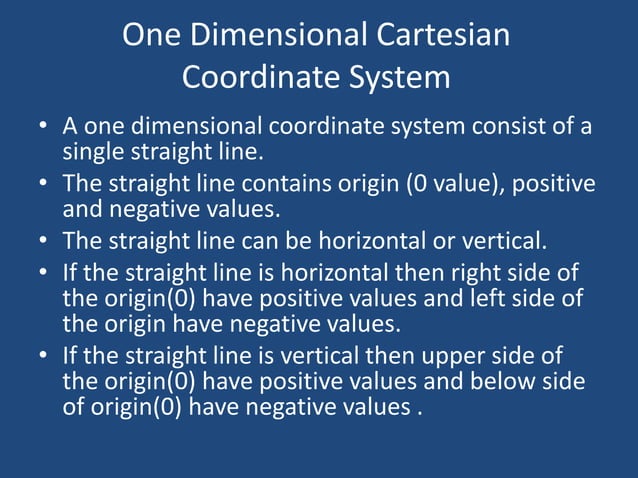 One Dimensional Cartesian Coordinate System

• A one dimensional coordinate system consist of a single straight line.
• The straight line contains origin (0 value), positive and negative values.
• The straight line can be horizontal or vertical.
• If the straight line is horizontal then right side of the origin(0) have positive values and left side of the origin have negative values.
• If the straight line is vertical then upper side of the origin(0) have positive values and below side of origin(0) have negative values .